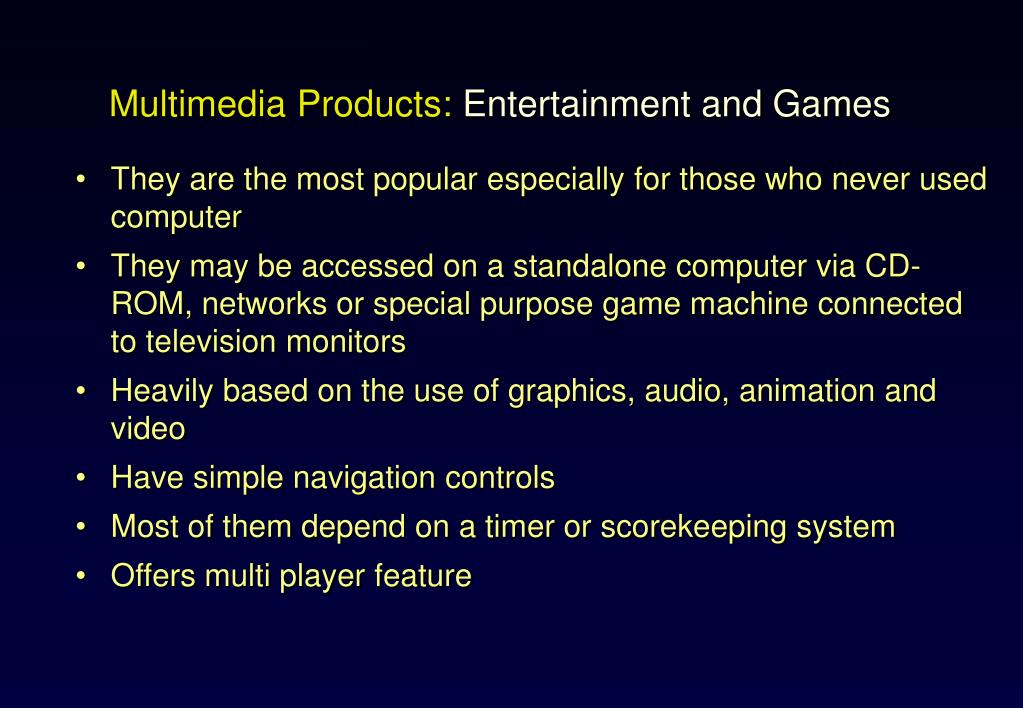 Multimedia Products: Entertainment and Games

• They are the most popular especially for those who never used computer
• They may be accessed on a standalone computer via CD-ROM, networks or special purpose game machine connected to television monitors
• Heavily based on the use of graphics, audio, animation and video
• Have simple navigation controls
• Most of them depend on a timer or scorekeeping system
• Offers multi player feature